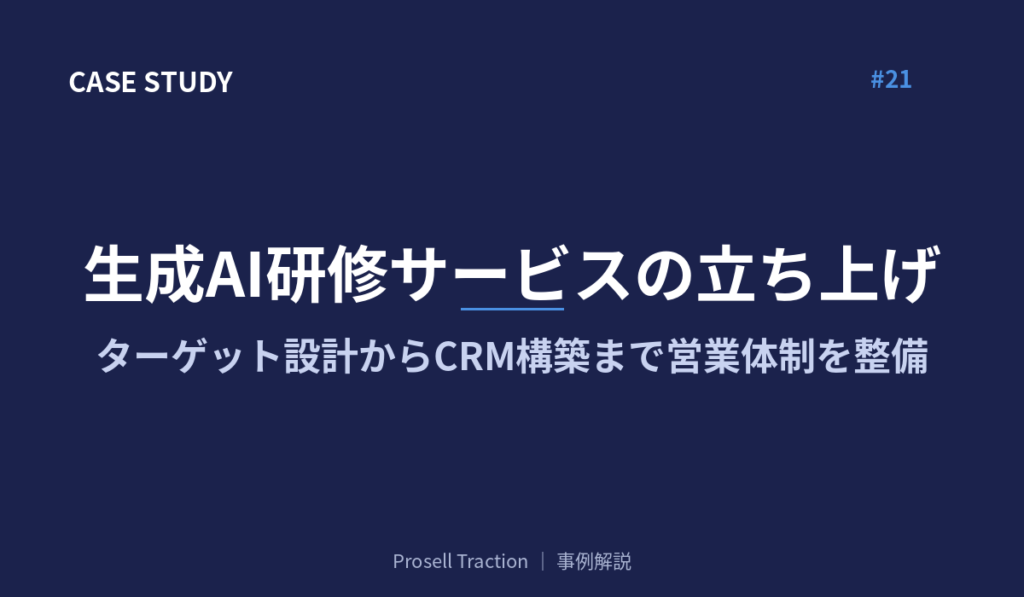 CASE STUDY

#21

生成AI研修サービスの立ち上げ

ターゲット設計からCRM構築まで営業体制を整備

Prosell Traction | 事例解説